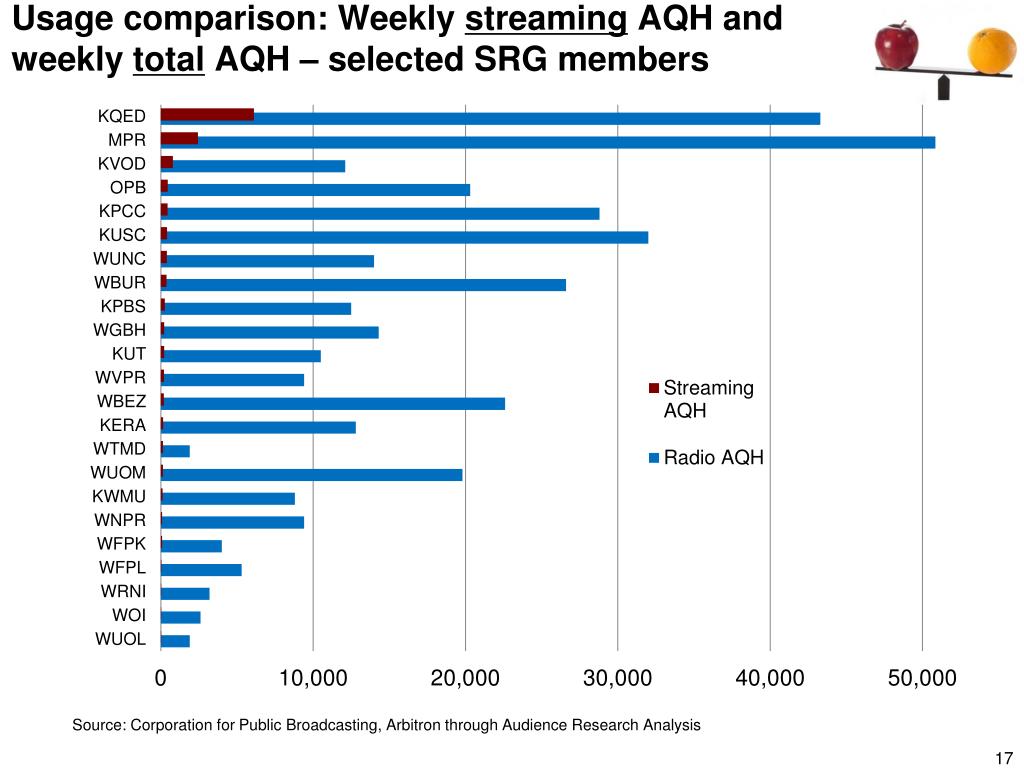 Usage comparison: Weekly streaming AQH and weekly total AQH – selected SRG members

KQED
MPR
KVOD
OPB
KPCC
KUSC
WUNC
WBUR
KPBS
WGBH
KUT
WVPR
WBEZ
KERA
WTMD
WUOM
KWMU
WNPR
WFPK
WFPL
WRNI
WOI
WUOL

0
10,000
20,000
30,000
40,000
50,000

Streaming AQH
Radio AQH

Source: Corporation for Public Broadcasting, Arbitron through Audience Research Analysis

17